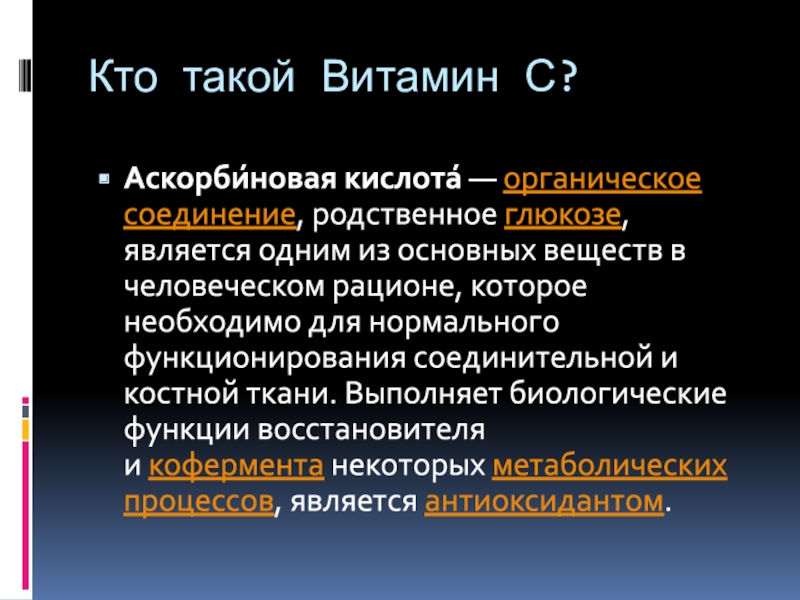 Кто такой Витамин С?

Аскорби́новая кислота́ — органическое соединение, родственное глюкозе, является одним из основных веществ в человеческом рационе, которое необходимо для нормального функционирования соединительной и костной ткани. Выполняет биологические функции восстановителя и кофермента некоторых метаболических процессов, является антиоксидантом.